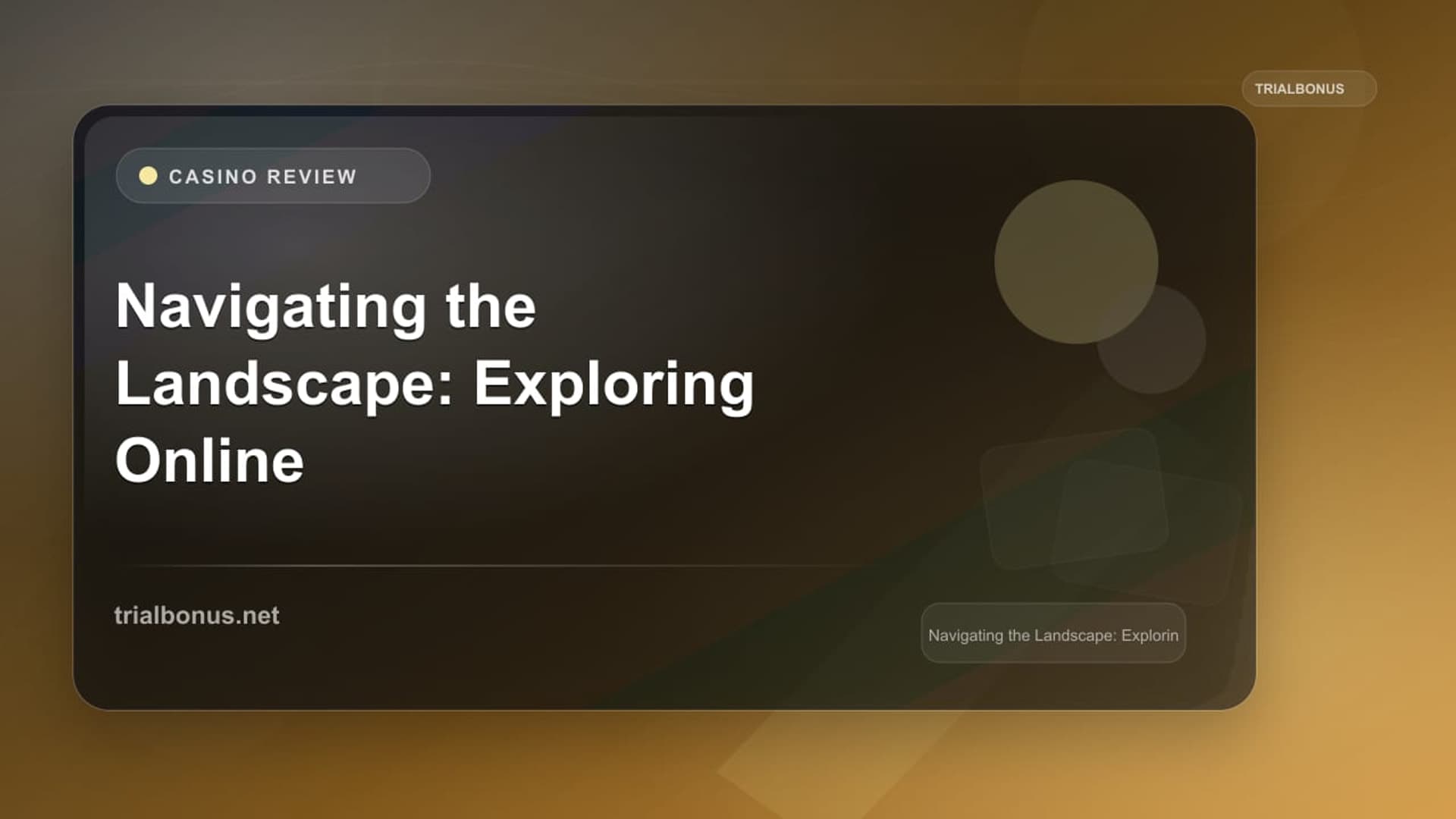 TRIALBONUS

CASINO REVIEW

Navigating the Landscape: Exploring Online

trialbonus.net

Navigating the Landscape: Explorin